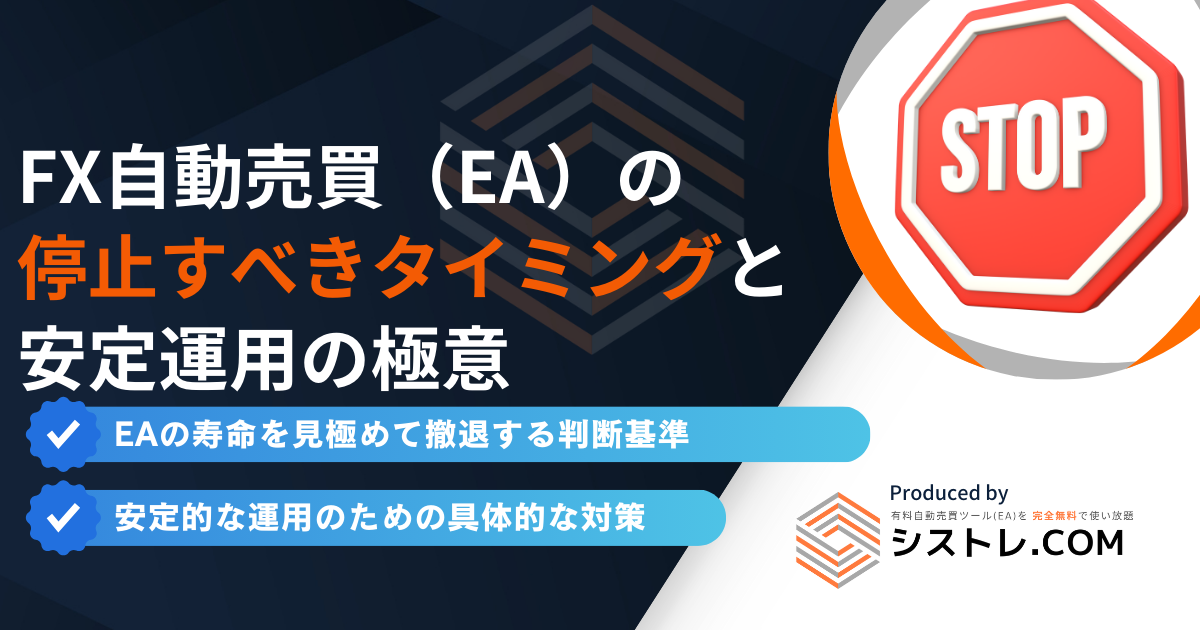 FX自動売買（EA）の
停止すべきタイミングと
安定運用の極意

STOP

EAの寿命を見極めて撤退する判断基準

安定的な運用のための具体的な対策

Produced by
有料自動売買ツール(EA)を 完全無料で使い放題
シストレ.COM